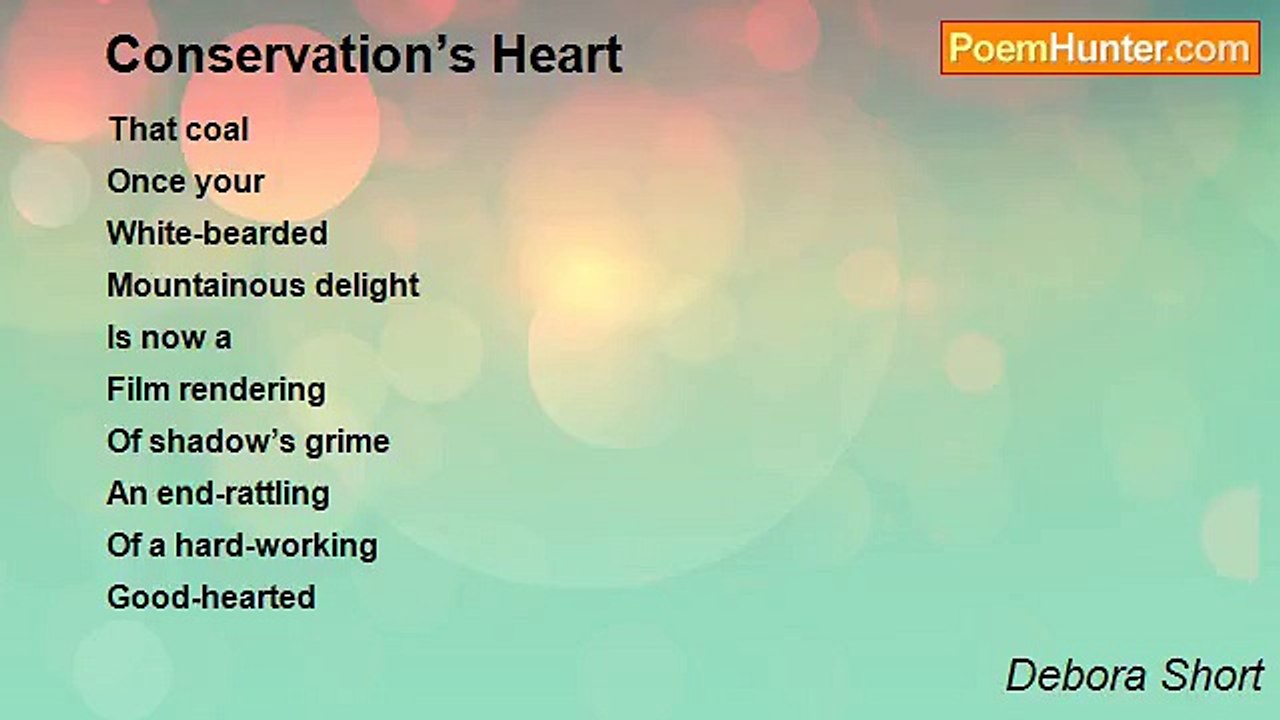 Conservation’s Heart

PoemHunter.com

That coal
Once your
White-bearded
Mountainous delight
Is now a
Film rendering
Of shadow’s grime
An end-rattling
Of a hard-working
Good-hearted

Debora Short